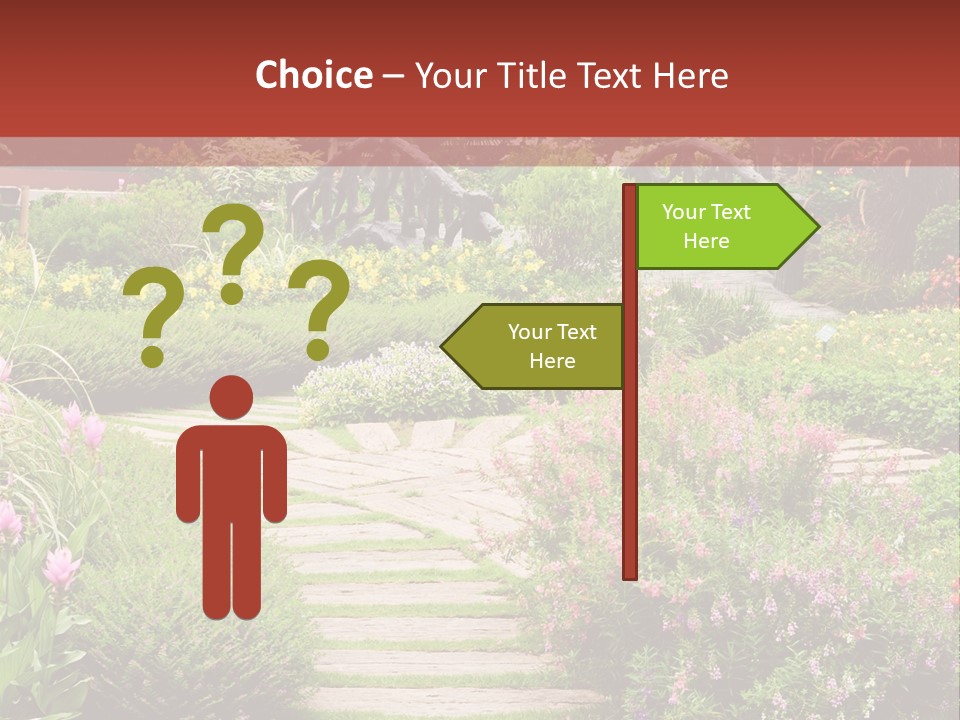 Choice – Your Title Text Here

? ? ?

Your Text Here

Your Text Here